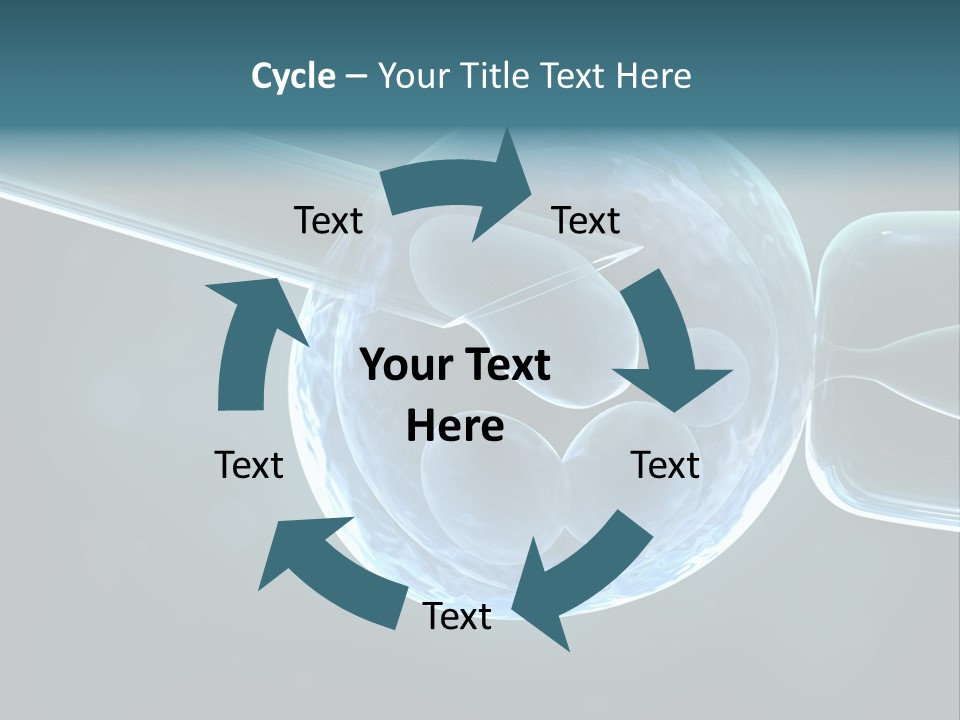 Cycle – Your Title Text Here

Text

Text

Your Text Here

Text

Text

Text